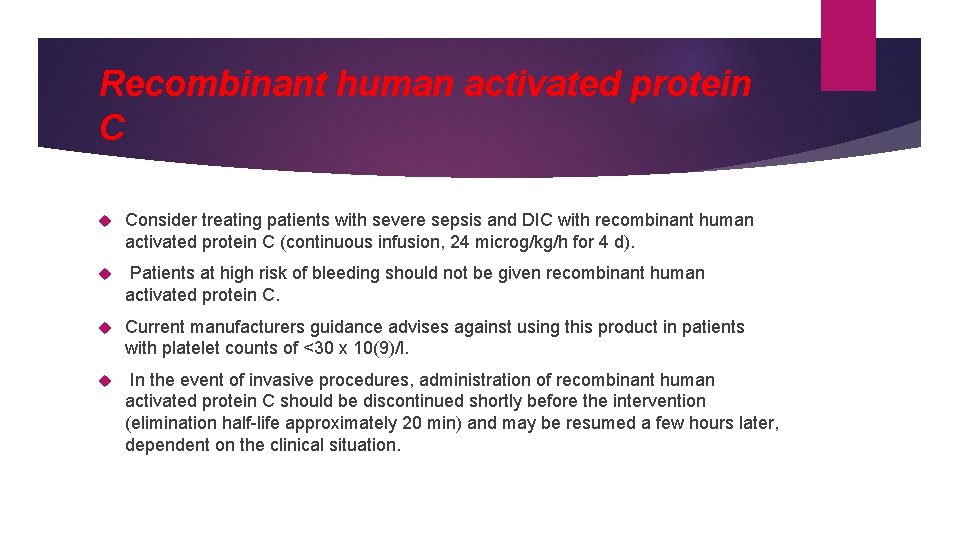 Recombinant human activated protein C

Consider treating patients with severe sepsis and DIC with recombinant human activated protein C (continuous infusion, 24 microg/kg/h for 4 d).

Patients at high risk of bleeding should not be given recombinant human activated protein C.

Current manufacturers guidance advises against using this product in patients with platelet counts of <30 x 10(9)/l.

In the event of invasive procedures, administration of recombinant human activated protein C should be discontinued shortly before the intervention (elimination half-life approximately 20 min) and may be resumed a few hours later, dependent on the clinical situation.